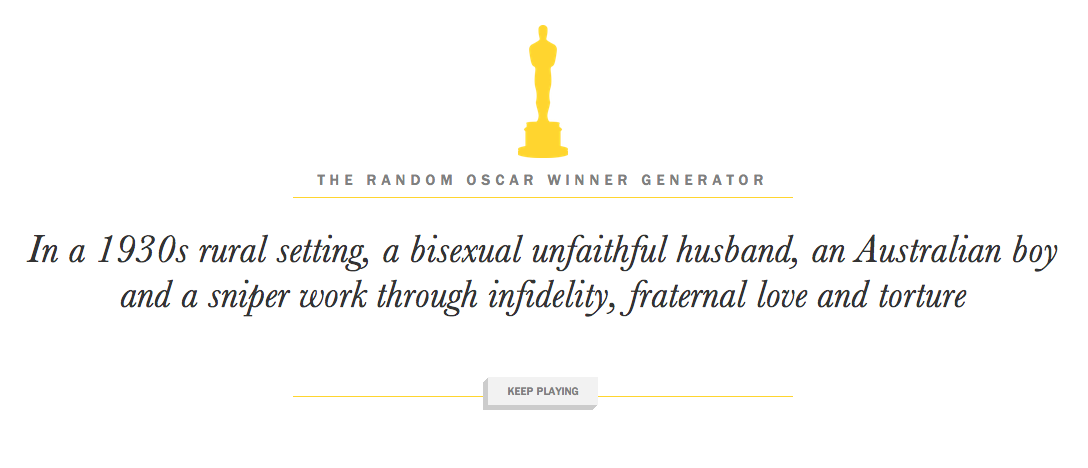 THE RANDOM OSCAR WINNER GENERATOR

In a 1930s rural setting, a bisexual unfaithful husband, an Australian boy and a sniper work through infidelity, fraternal love and torture

KEEP PLAYING